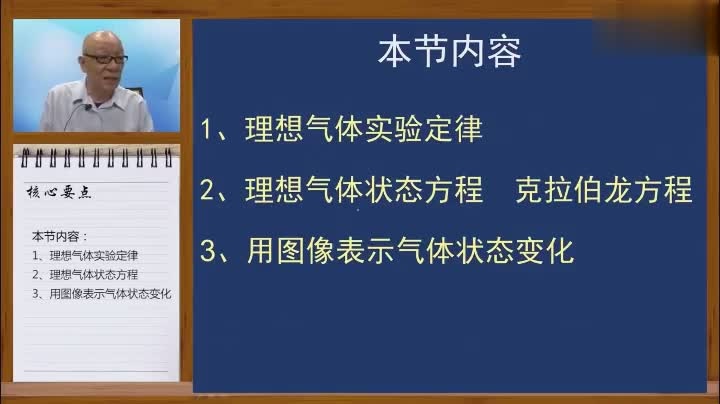 核心要点

本节内容：
1、理想气体实验定律
2、理想气体状态方程
3、用图像表示气体状态变化

本节内容

1、理想气体实验定律

2、理想气体状态方程 克拉伯龙方程

3、用图像表示气体状态变化